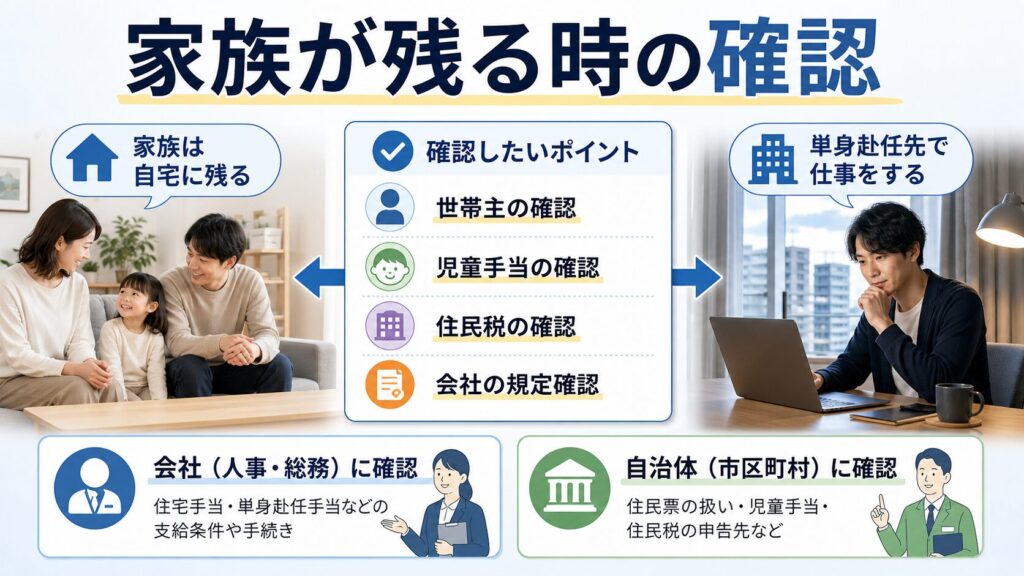 家族が残る時の確認

家族は自宅に残る

確認したいポイント

世帯主の確認

児童手当の確認

住民税の確認

会社の規定確認

単身赴任先で仕事をする

会社（人事・総務）に確認

住宅手当・単身赴任手当などの支給条件や手続き

自治体（市区町村）に確認

住民票の扱い・児童手当・住民税の申告先など